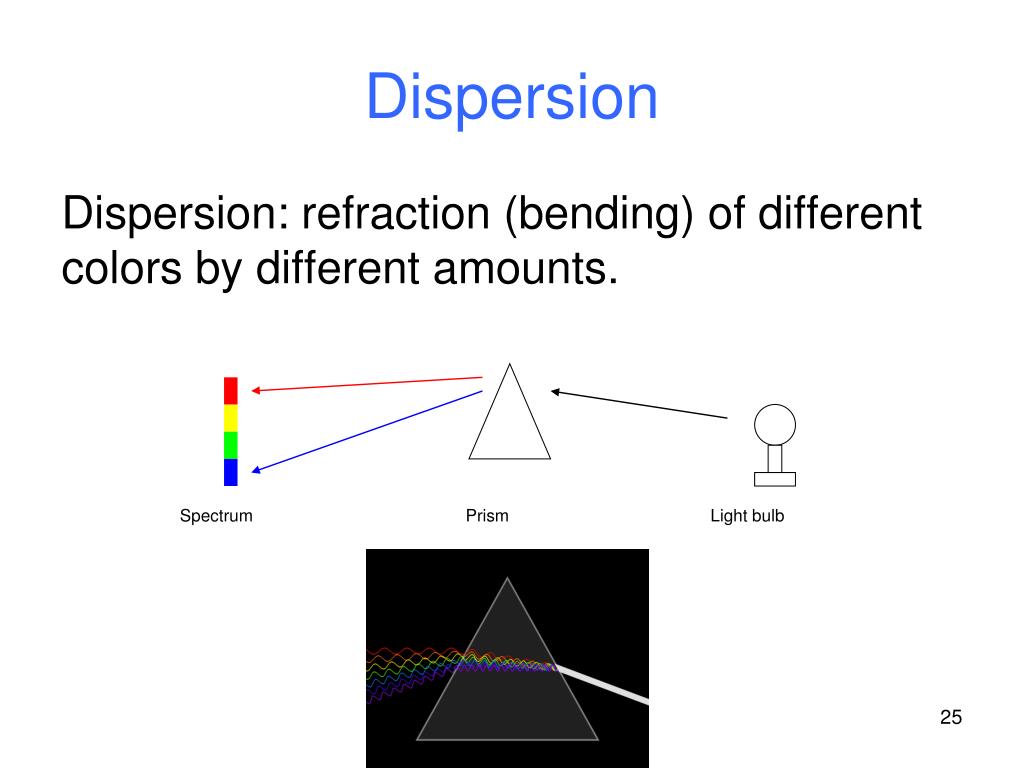 Dispersion

Dispersion: refraction (bending) of different colors by different amounts.

Spectrum

Prism

Light bulb

25